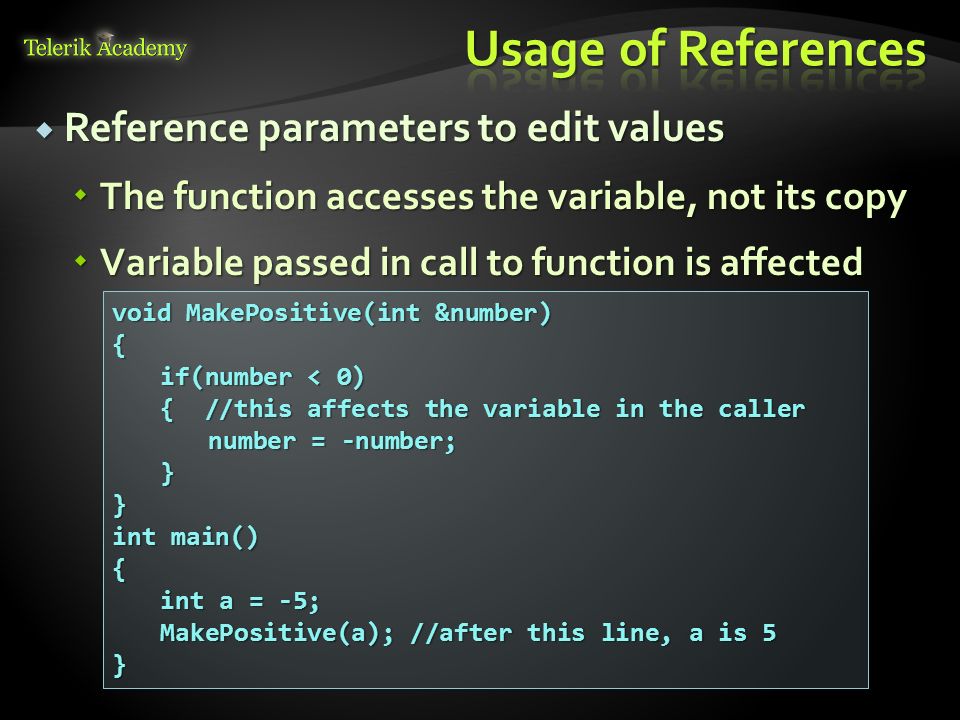 Telerik Academy

Usage of References

Reference parameters to edit values

The function accesses the variable, not its copy

Variable passed in call to function is affected

void MakePositive(int &number)
{
    if(number < 0)
    {  //this affects the variable in the caller
        number = -number;
    }
}
int main()
{
    int a = -5;
    MakePositive(a); //after this line, a is 5
}